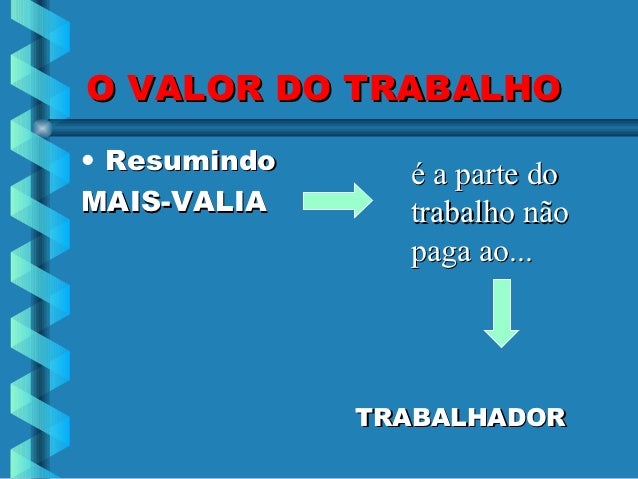 O VALOR DO TRABALHO

• Resumindo

MAIS-VALIA

é a parte do trabalho não paga ao...

TRABALHADOR